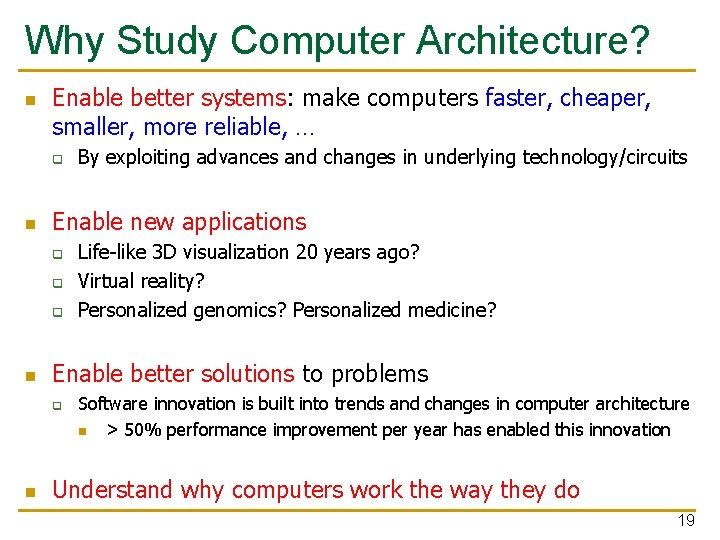 Why Study Computer Architecture?

Enable better systems: make computers faster, cheaper, smaller, more reliable, …

By exploiting advances and changes in underlying technology/circuits

Enable new applications

Life-like 3D visualization 20 years ago?

Virtual reality?

Personalized genomics? Personalized medicine?

Enable better solutions to problems

Software innovation is built into trends and changes in computer architecture

> 50% performance improvement per year has enabled this innovation

Understand why computers work the way they do

19